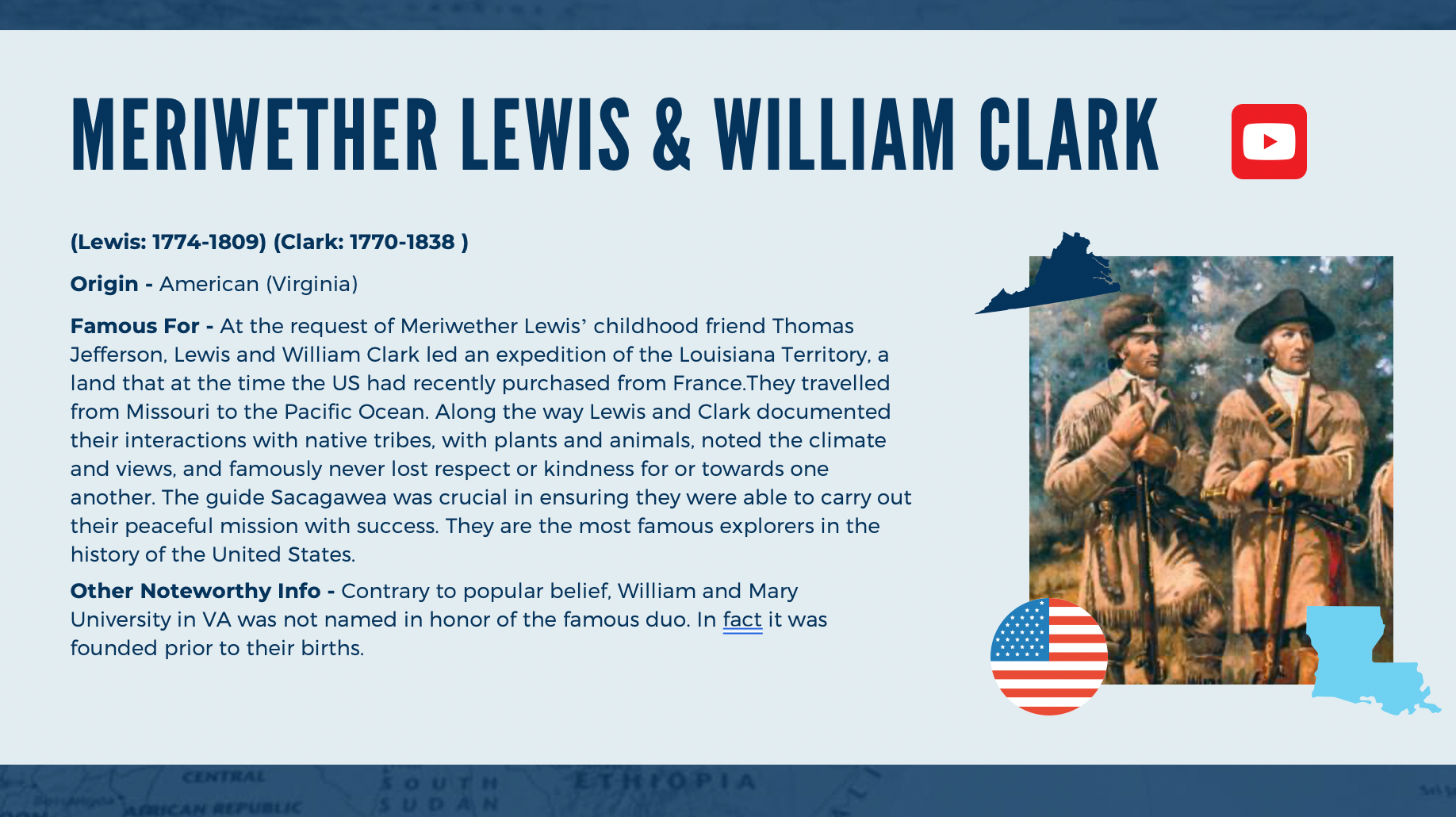 MERIWETHER LEWIS & WILLIAM CLARK

(Lewis: 1774-1809) (Clark: 1770-1838 )

Origin - American (Virginia)

Famous For - At the request of Meriwether Lewis' childhood friend Thomas Jefferson, Lewis and William Clark led an expedition of the Louisiana Territory, a land that at the time the US had recently purchased from France.They travelled from Missouri to the Pacific Ocean. Along the way Lewis and Clark documented their interactions with native tribes, with plants and animals, noted the climate and views, and famously never lost respect or kindness for or towards one another. The guide Sacagawea was crucial in ensuring they were able to carry out their peaceful mission with success. They are the most famous explorers in the history of the United States.

Other Noteworthy Info - Contrary to popular belief, William and Mary University in VA was not named in honor of the famous duo. In fact it was founded prior to their births.

CENTRAL AFRICAN REPUBLIC SOUTH SUDAN ETHIOPIA